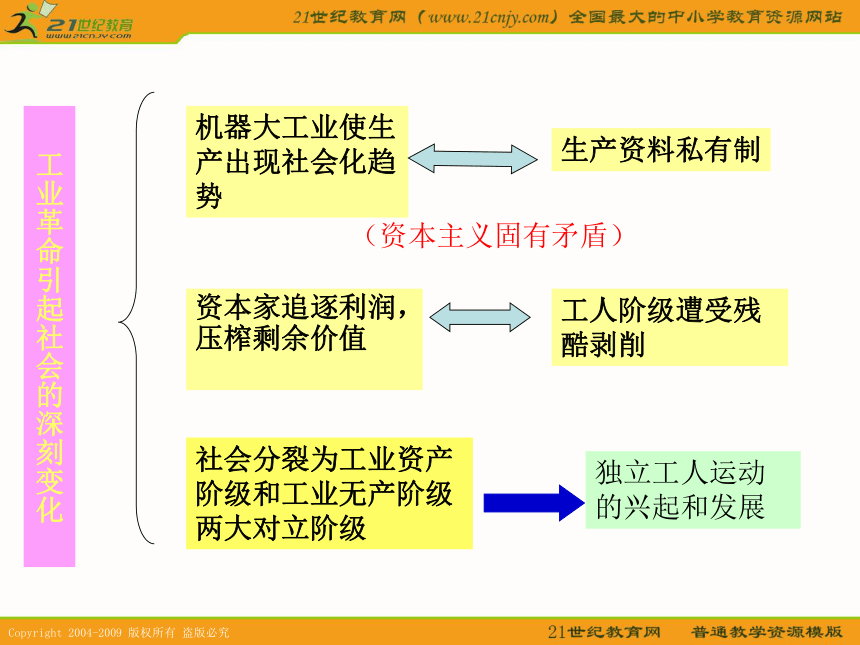 21世纪教育
www.21cnjy.com

21世纪教育网（www.21cnjy.com）全国最大的中小学教育资源网站

工业革命引起社会的深刻变化

机器大工业使生产出现社会化趋势

生产资料私有制

（资本主义固有矛盾）

资本家追逐利润，压榨剩余价值

工人阶级遭受残酷剥削

社会分裂为工业资产阶级和工业无产阶级两大对立阶级

独立工人运动的兴起和发展

Copyright 2004-2009 版权所有 盗版必究

21世纪教育网 普通教学资源模版